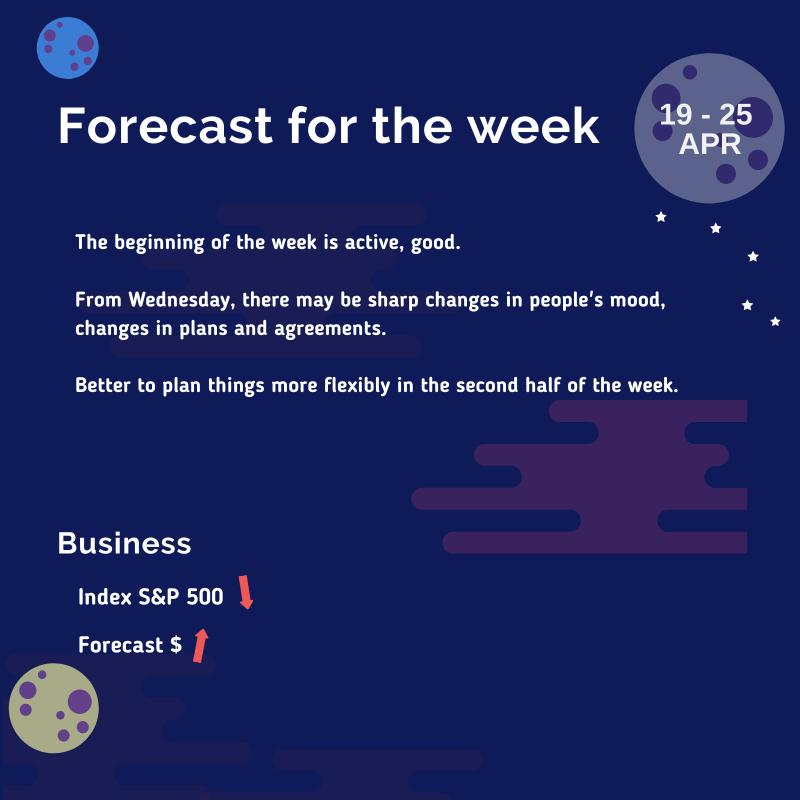 Forecast for the week

19 - 25 APR

The beginning of the week is active, good.

From Wednesday, there may be sharp changes in people's mood, changes in plans and agreements.

Better to plan things more flexibly in the second half of the week.

Business

Index S&P 500

Forecast $